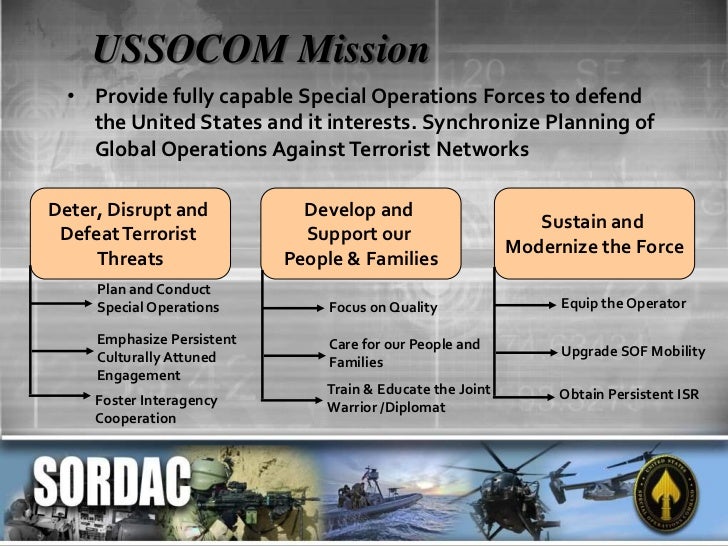 USSOCOM Mission

• Provide fully capable Special Operations Forces to defend the United States and it interests. Synchronize Planning of Global Operations Against Terrorist Networks

Deter, Disrupt and Defeat Terrorist Threats

Plan and Conduct Special Operations

Emphasize Persistent Culturally Attuned Engagement

Foster Interagency Cooperation

Develop and Support our People & Families

Focus on Quality

Care for our People and Families

Train & Educate the Joint Warrior /Diplomat

Sustain and Modernize the Force

Equip the Operator

Upgrade SOF Mobility

Obtain Persistent ISR

SORDAC

UNITED STATES SPECIAL OPERATIONS COMMAND